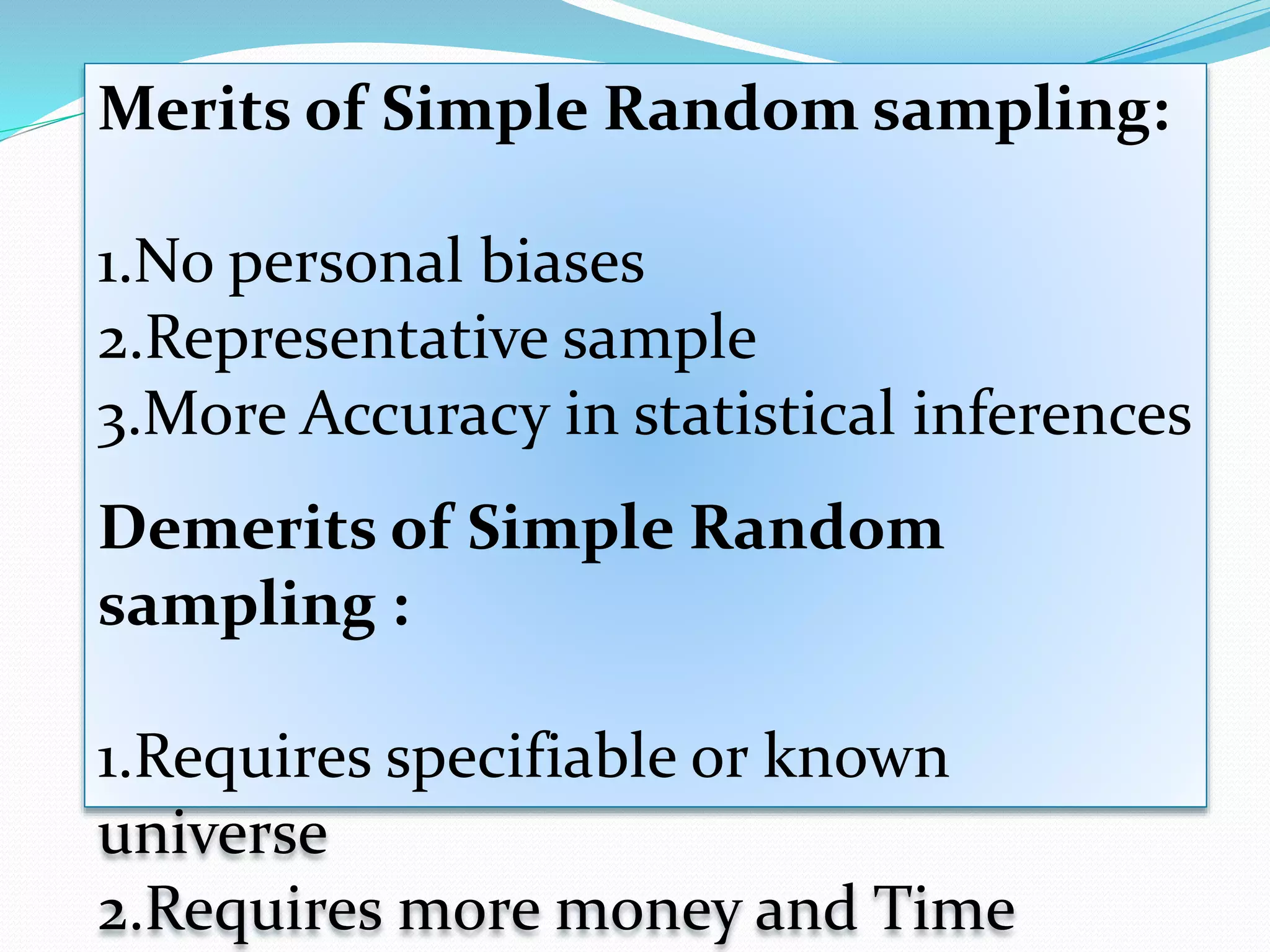 Merits of Simple Random sampling:

1.No personal biases
2.Representative sample
3.More Accuracy in statistical inferences

Demerits of Simple Random sampling :

1.Requires specifiable or known universe
2.Requires more money and Time